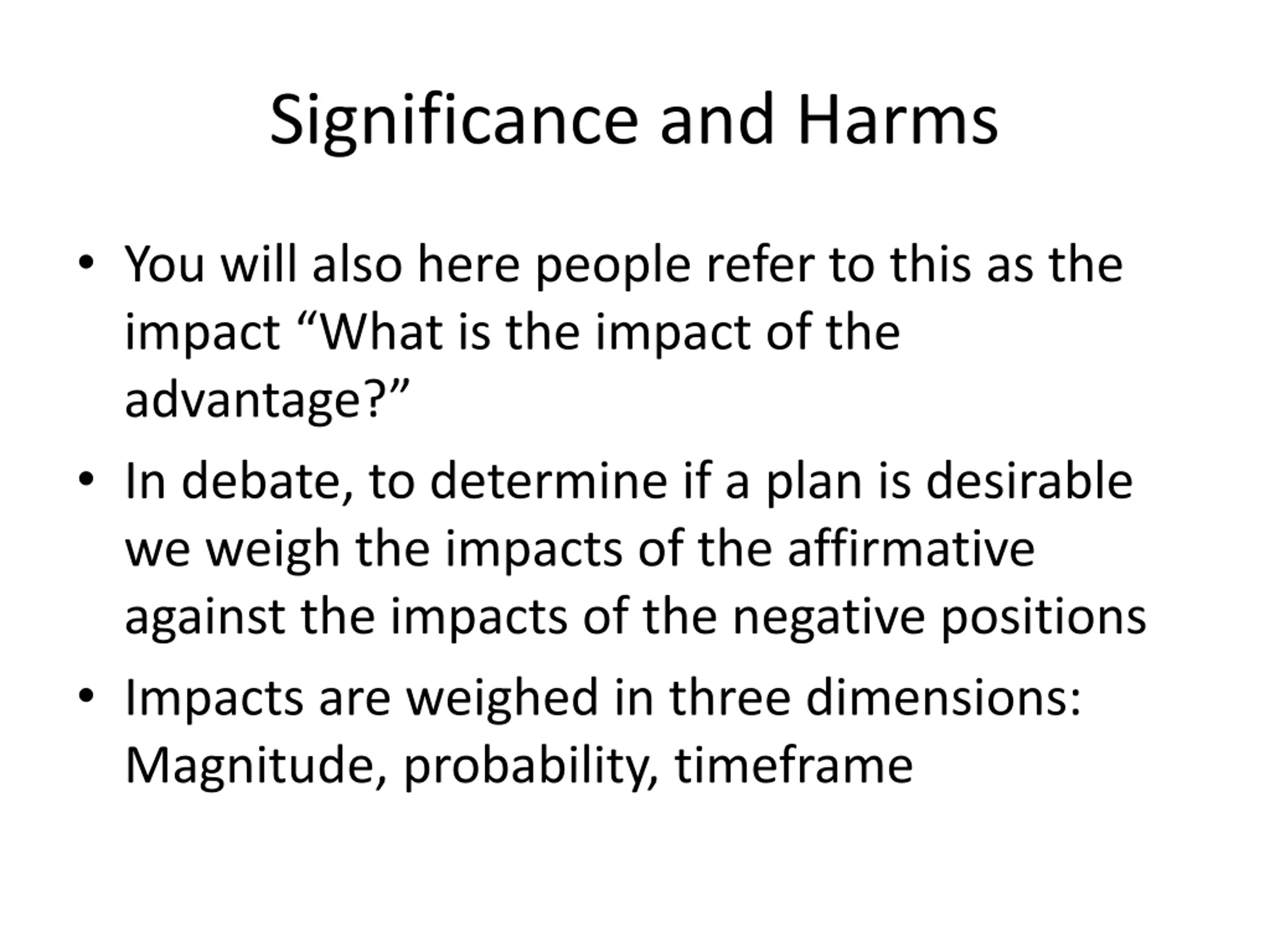 Significance and Harms

• You will also here people refer to this as the impact “What is the impact of the advantage?”
• In debate, to determine if a plan is desirable we weigh the impacts of the affirmative against the impacts of the negative positions
• Impacts are weighed in three dimensions: Magnitude, probability, timeframe